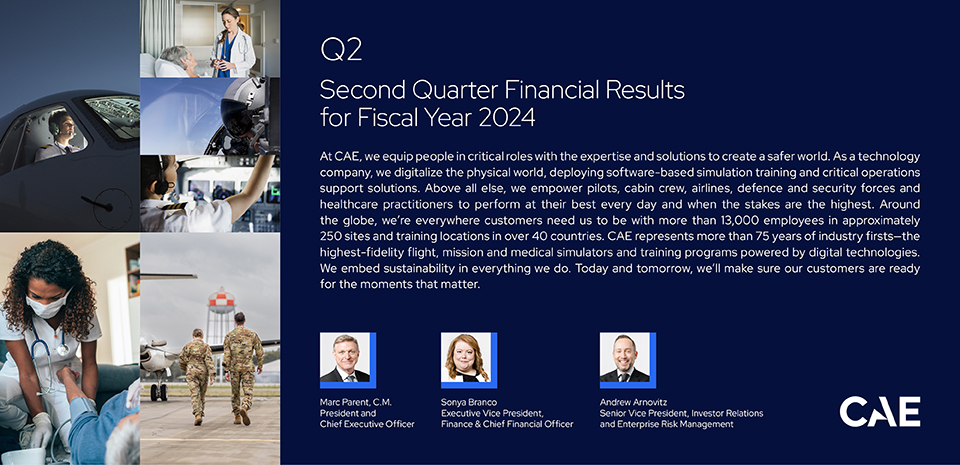 Q2

Second Quarter Financial Results for Fiscal Year 2024

At CAE, we equip people in critical roles with the expertise and solutions to create a safer world. As a technology company, we digitalize the physical world, deploying software-based simulation training and critical operations support solutions. Above all else, we empower pilots, cabin crew, airlines, defence and security forces and healthcare practitioners to perform at their best every day and when the stakes are the highest. Around the globe, we're everywhere customers need us to be with more than 13,000 employees in approximately 250 sites and training locations in over 40 countries. CAE represents more than 75 years of industry firsts—the highest-fidelity flight, mission and medical simulators and training programs powered by digital technologies. We embed sustainability in everything we do. Today and tomorrow, we'll make sure our customers are ready for the moments that matter.

Marc Parent, C.M.
President and
Chief Executive Officer

Sonya Branco
Executive Vice President,
Finance & Chief Financial Officer

Andrew Arnovitz
Senior Vice President, Investor Relations
and Enterprise Risk Management

CAE